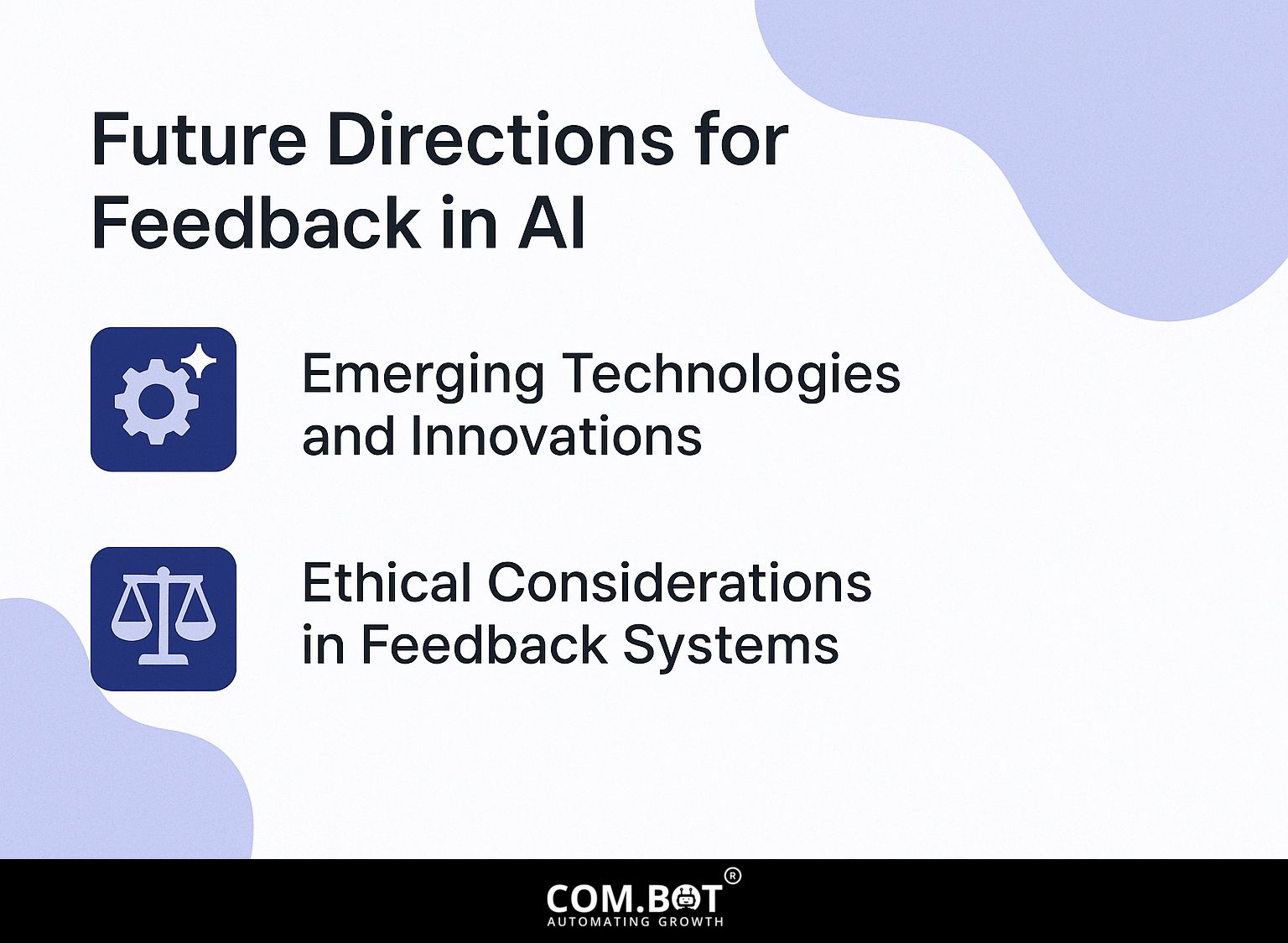 Future Directions for Feedback in AI

Emerging Technologies and Innovations

Ethical Considerations in Feedback Systems

COM.BOT®
AUTOMATING GROWTH